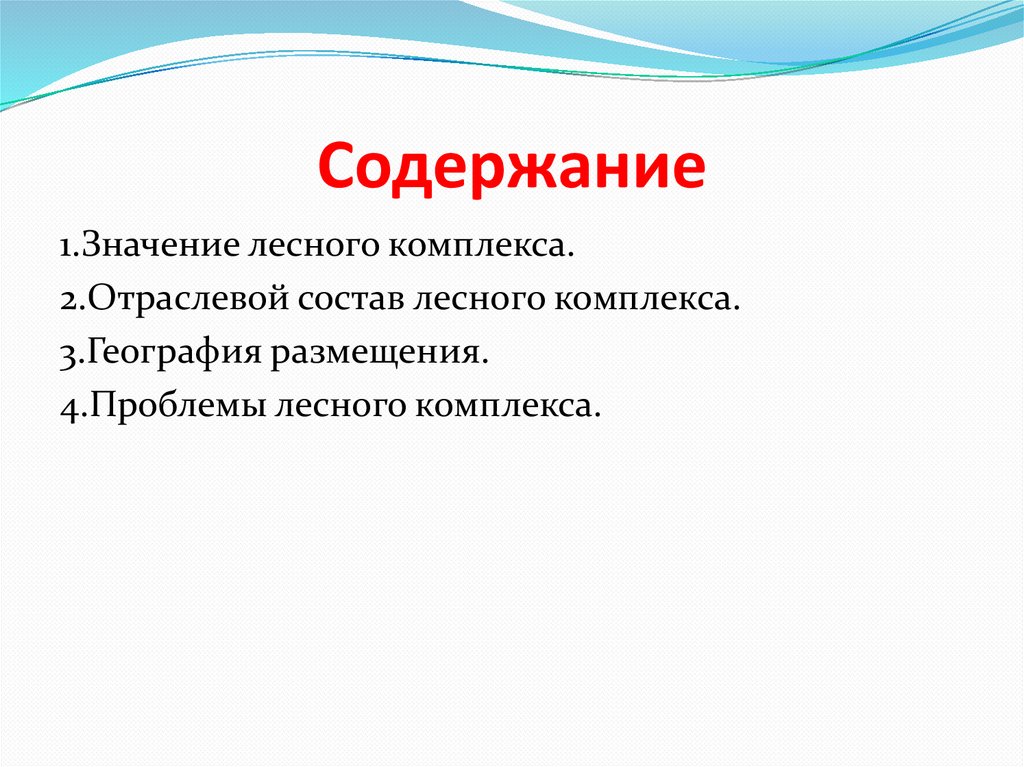 Содержание

1.Значение лесного комплекса.
2.Отраслевой состав лесного комплекса.
3.География размещения.
4.Проблемы лесного комплекса.